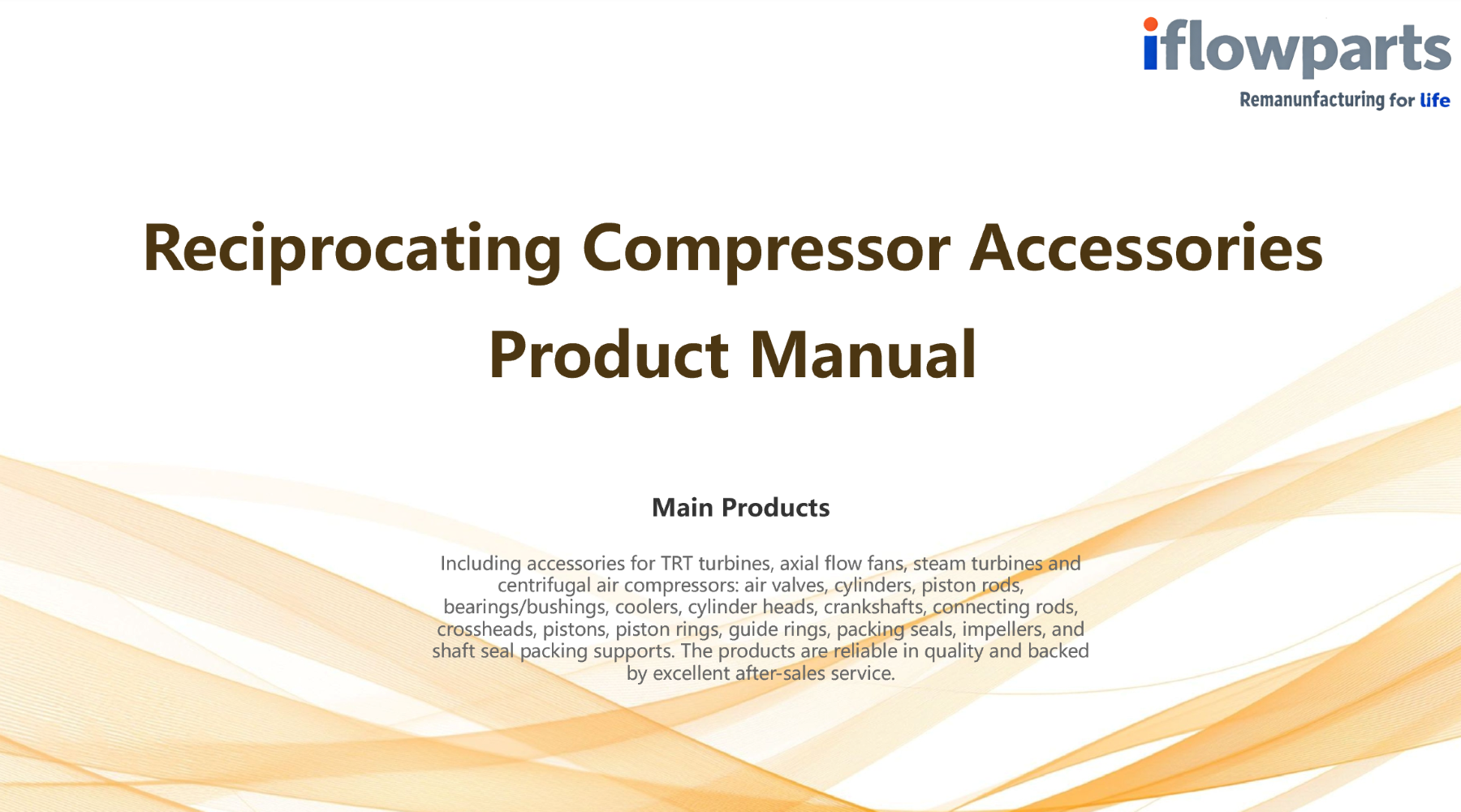 iflowparts
Remanunfacturing for life

Reciprocating Compressor Accessories Product Manual

Main Products

Including accessories for TRT turbines, axial flow fans, steam turbines and centrifugal air compressors: air valves, cylinders, piston rods, bearings/bushings, coolers, cylinder heads, crankshafts, connecting rods, crossheads, pistons, piston rings, guide rings, packing seals, impellers, and shaft seal packing supports. The products are reliable in quality and backed by excellent after-sales service.